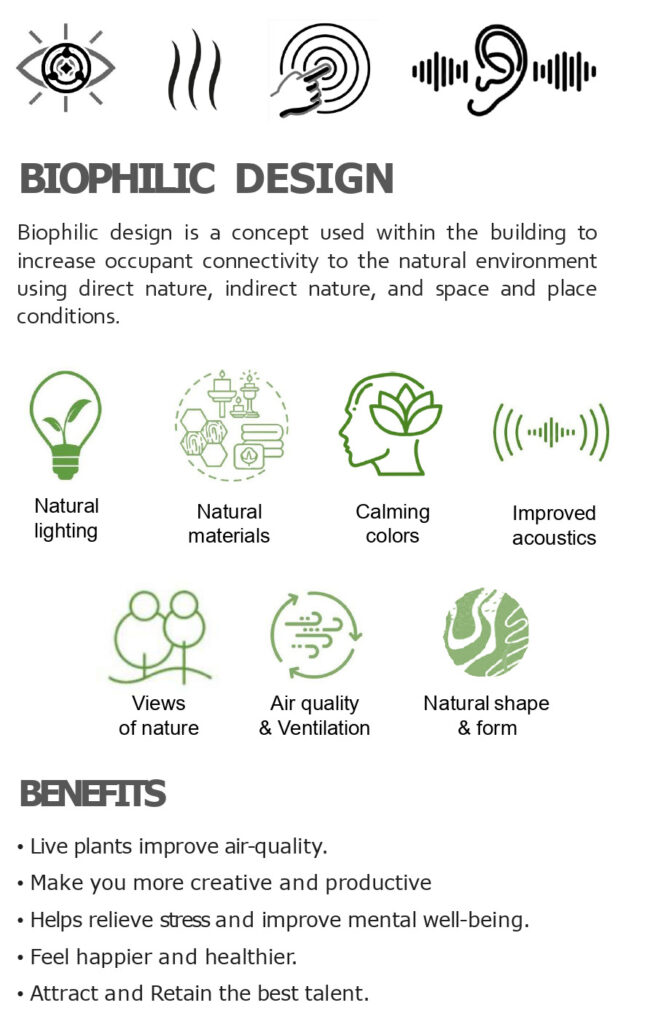 BIOPHILIC DESIGN

Biophilic design is a concept used within the building to increase occupant connectivity to the natural environment using direct nature, indirect nature, and space and place conditions.

Natural lighting

Natural materials

Calming colors

Improved acoustics

Views of nature

Air quality & Ventilation

Natural shape & form

BENEFITS

• Live plants improve air-quality.
• Make you more creative and productive
• Helps relieve stress and improve mental well-being.
• Feel happier and healthier.
• Attract and Retain the best talent.